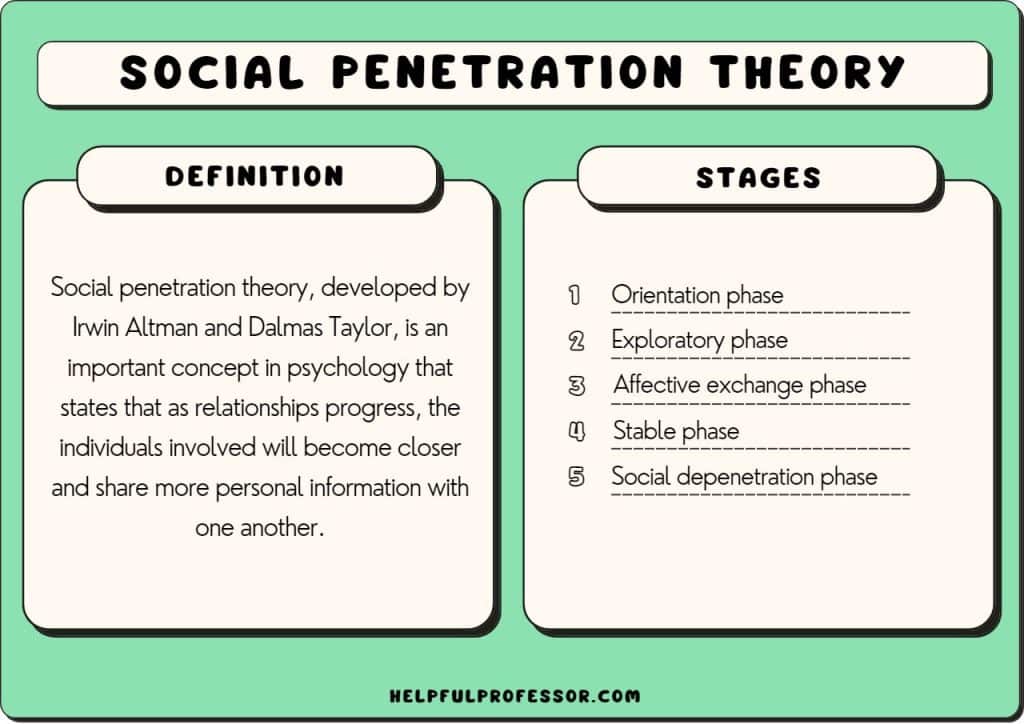 SOCIAL PENETRATION THEORY

DEFINITION

Social penetration theory, developed by Irwin Altman and Dalmas Taylor, is an important concept in psychology that states that as relationships progress, the individuals involved will become closer and share more personal information with one another.

STAGES

1 Orientation phase
2 Exploratory phase
3 Affective exchange phase
4 Stable phase
5 Social depenetration phase

HELPFULPROFESSOR.COM